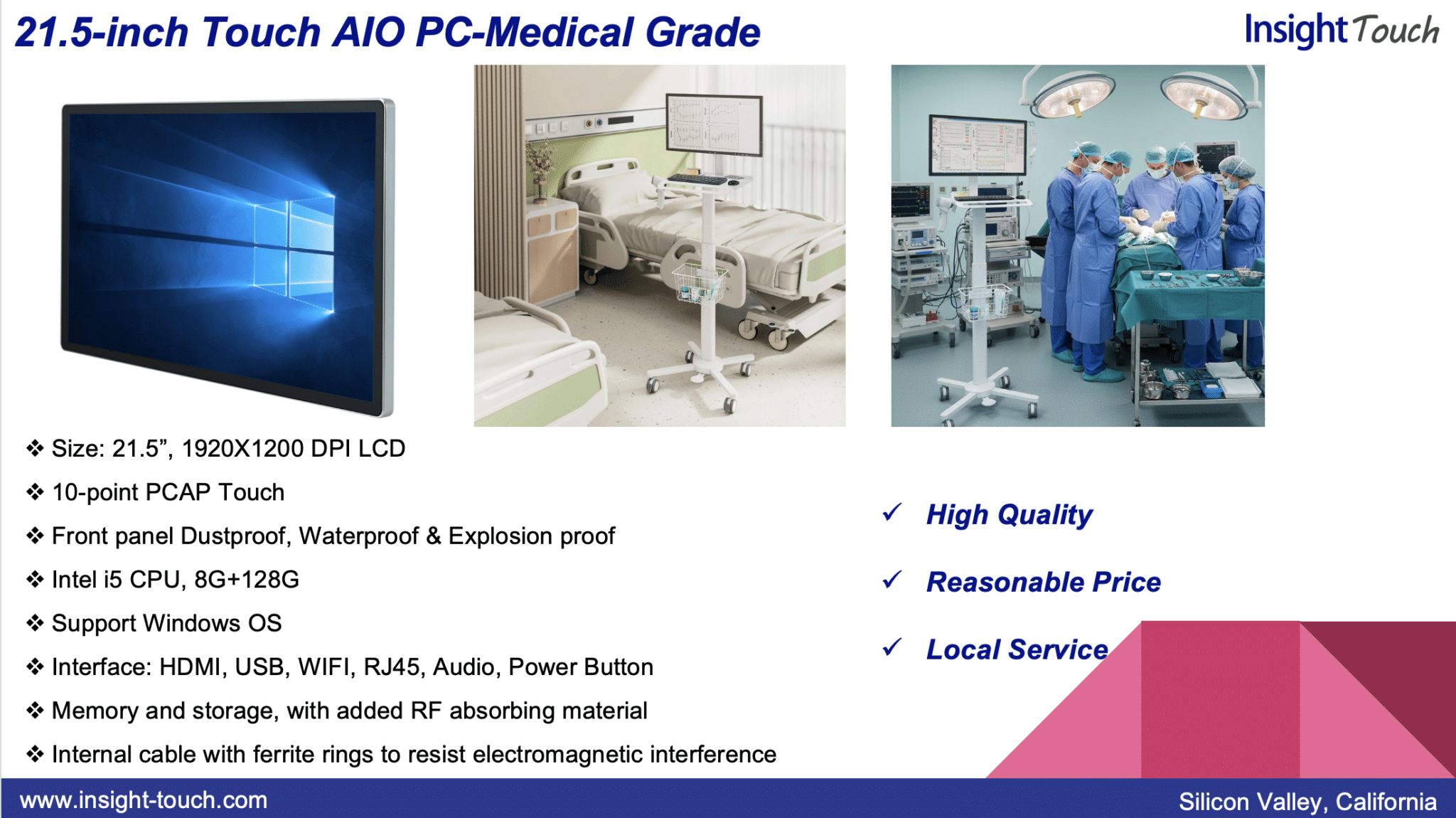 21.5-inch Touch AIO PC-Medical Grade

Insight Touch

❖ Size: 21.5”, 1920X1200 DPI LCD

❖ 10-point PCAP Touch

❖ Front panel Dustproof, Waterproof & Explosion proof

❖ Intel i5 CPU, 8G+128G

❖ Support Windows OS

❖ Interface: HDMI, USB, WIFI, RJ45, Audio, Power Button

❖ Memory and storage, with added RF absorbing material

❖ Internal cable with ferrite rings to resist electromagnetic interference

✓ High Quality

✓ Reasonable Price

✓ Local Service

www.insight-touch.com

Silicon Valley, California